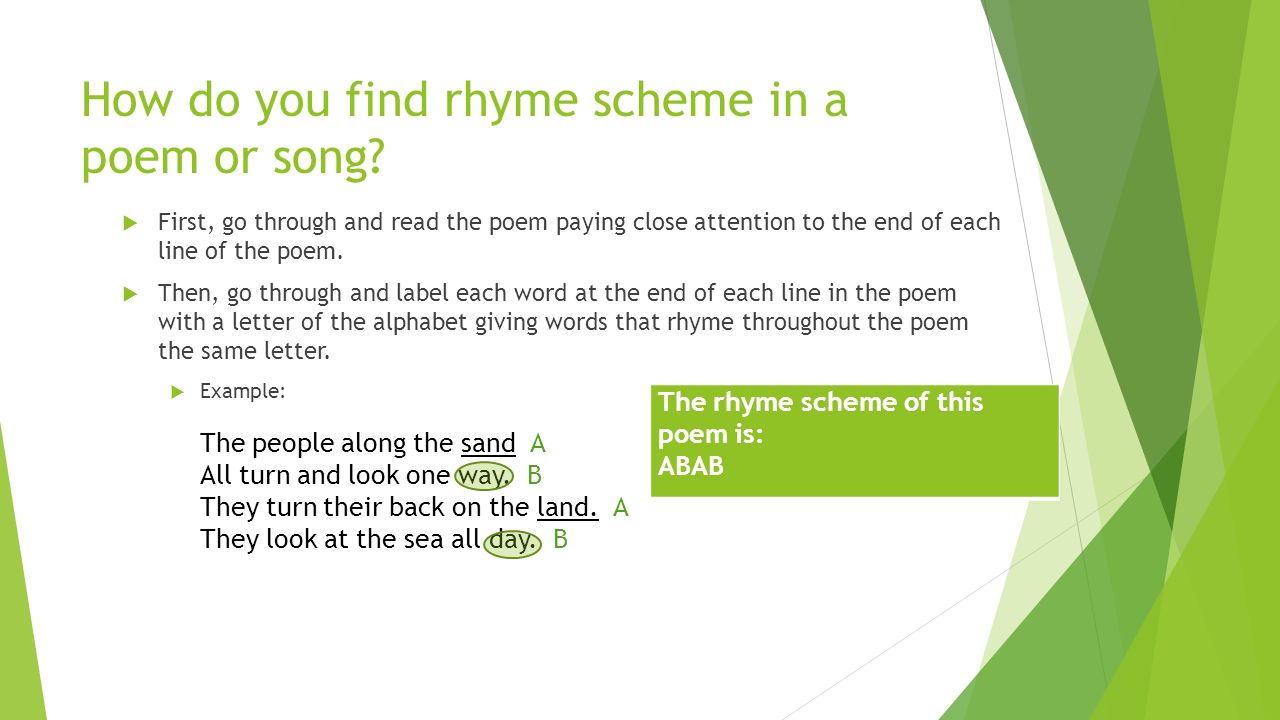 How do you find rhyme scheme in a poem or song?

First, go through and read the poem paying close attention to the end of each line of the poem.

Then, go through and label each word at the end of each line in the poem with a letter of the alphabet giving words that rhyme throughout the poem the same letter.

Example:

The people along the sand A
All turn and look one way. B
They turn their back on the land. A
They look at the sea all day. B

The rhyme scheme of this poem is:
ABAB